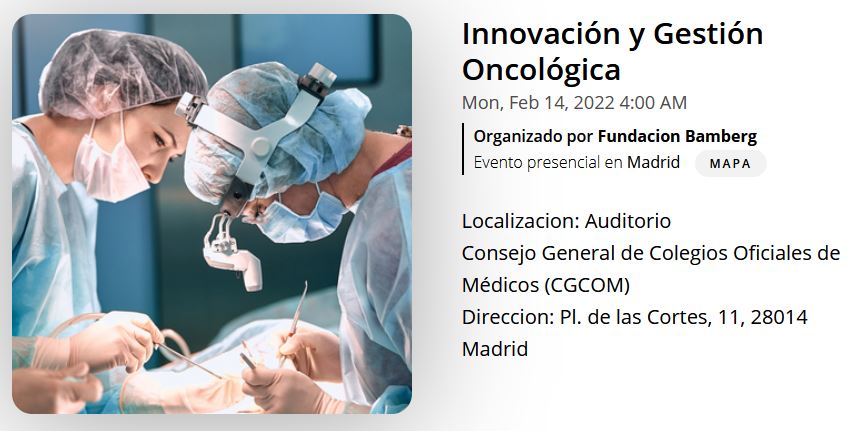 Innovación y Gestión Oncológica

Mon, Feb 14, 2022 4:00 AM

Organizado por Fundacion Bamberg
Evento presencial en Madrid MAPA

Localizacion: Auditorio
Consejo General de Colegios Oficiales de Médicos (CGCOM)
Direccion: Pl. de las Cortes, 11, 28014 Madrid